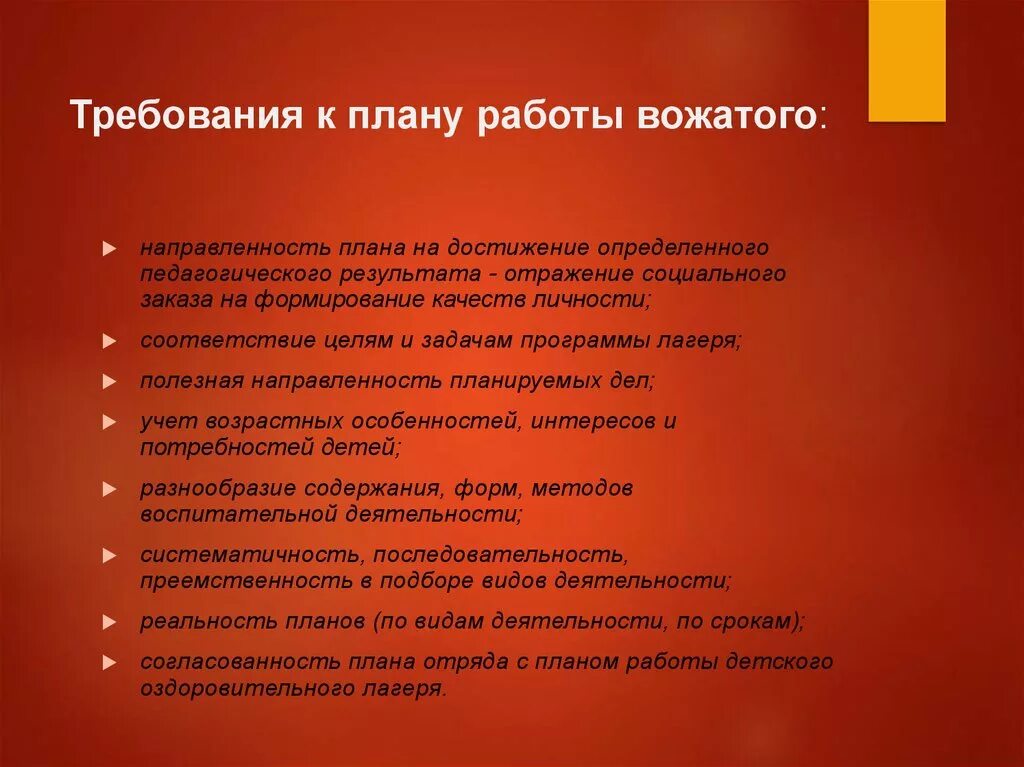 Требования к плану работы вожатого:

направленность плана на достижение определенного педагогического результата - отражение социального заказа на формирование качеств личности;

соответствие целям и задачам программы лагеря;

полезная направленность планируемых дел;

учет возрастных особенностей, интересов и потребностей детей;

разнообразие содержания, форм, методов воспитательной деятельности;

систематичность, последовательность, преемственность в подборе видов деятельности;

реальность планов (по видам деятельности, по срокам);

согласованность плана отряда с планом работы детского оздоровительного лагеря.